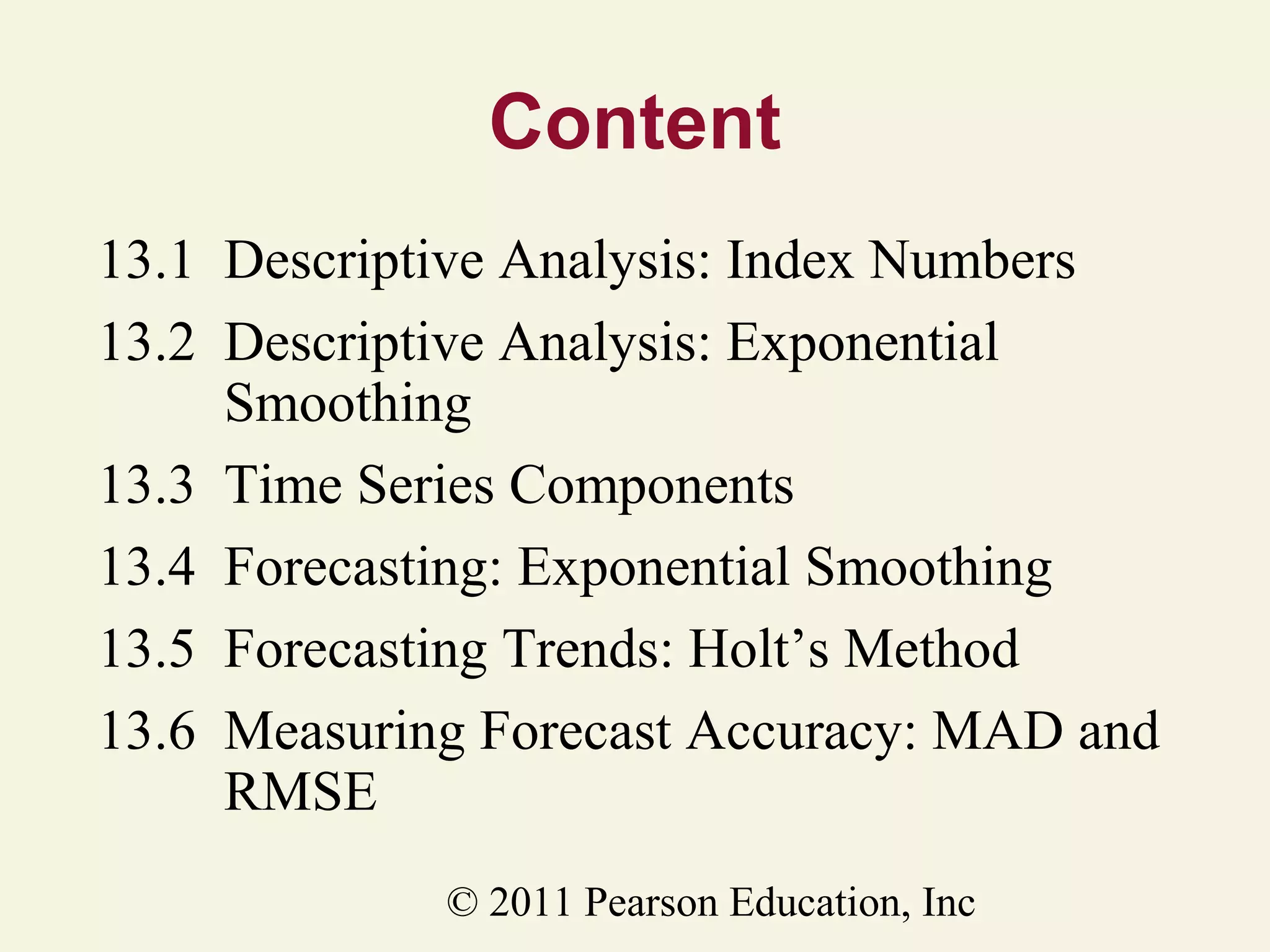 Content

13.1 Descriptive Analysis: Index Numbers

13.2 Descriptive Analysis: Exponential Smoothing

13.3 Time Series Components

13.4 Forecasting: Exponential Smoothing

13.5 Forecasting Trends: Holt’s Method

13.6 Measuring Forecast Accuracy: MAD and RMSE

© 2011 Pearson Education, Inc